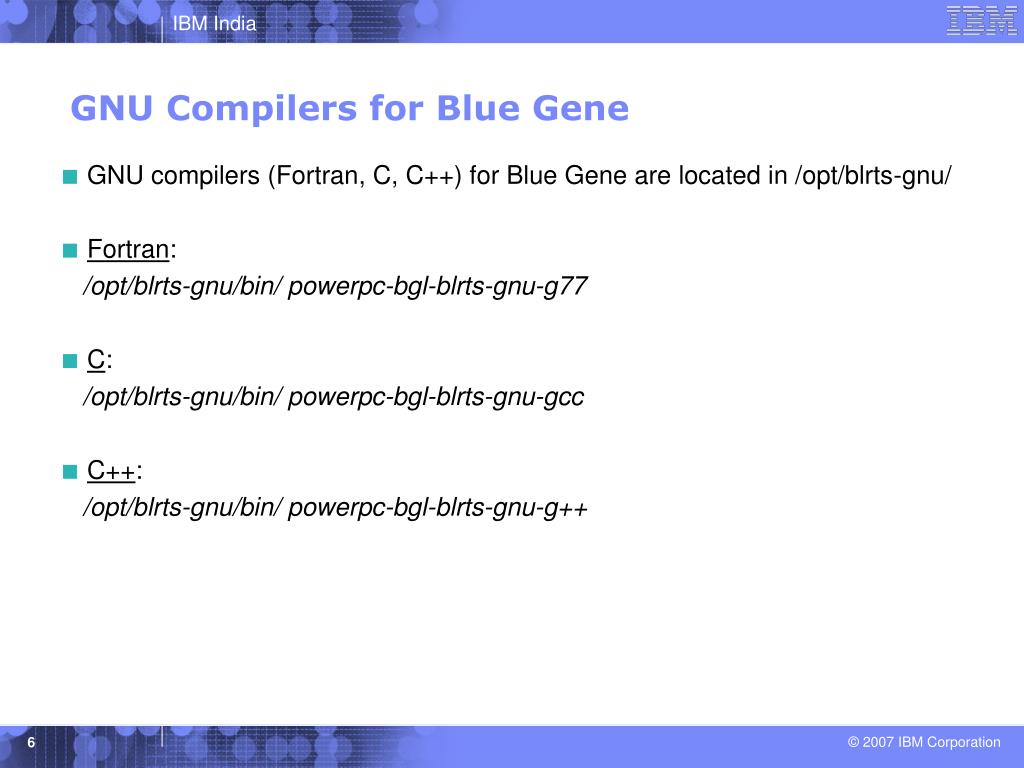 IBM India

IBM

GNU Compilers for Blue Gene

GNU compilers (Fortran, C, C++) for Blue Gene are located in /opt/blrts-gnu/

Fortran:
/opt/blrts-gnu/bin/ powerpc-bgl-blrts-gnu-g77

C:
/opt/blrts-gnu/bin/ powerpc-bgl-blrts-gnu-gcc

C++:
/opt/blrts-gnu/bin/ powerpc-bgl-blrts-gnu-g++

6

© 2007 IBM Corporation